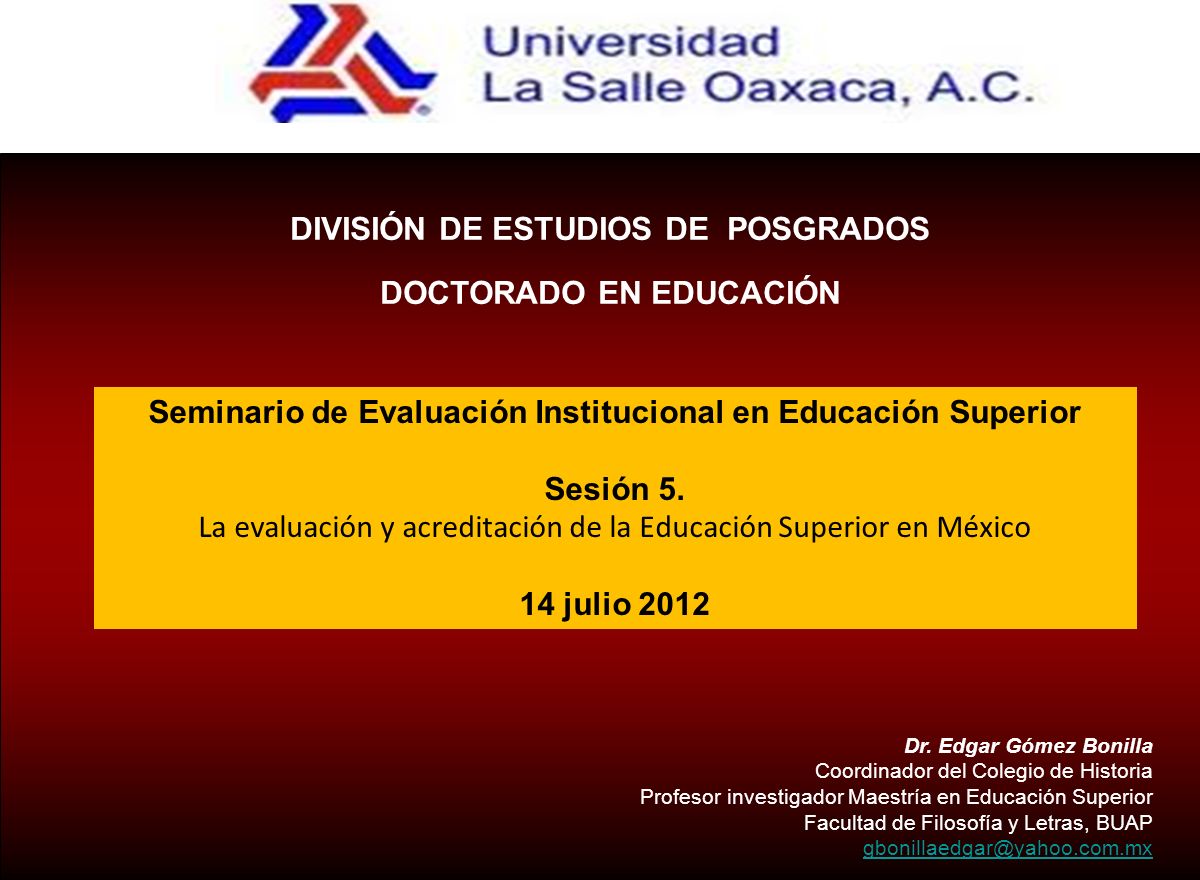 Universidad
La Salle Oaxaca, A.C.

DIVISIÓN DE ESTUDIOS DE POSGRADOS

DOCTORADO EN EDUCACIÓN

Seminario de Evaluación Institucional en Educación Superior

Sesión 5.
La evaluación y acreditación de la Educación Superior en México

14 julio 2012

Dr. Edgar Gómez Bonilla
Coordinador del Colegio de Historia
Profesor investigador Maestría en Educación Superior
Facultad de Filosofía y Letras, BUAP
gbonillaedgar@yahoo.com.mx